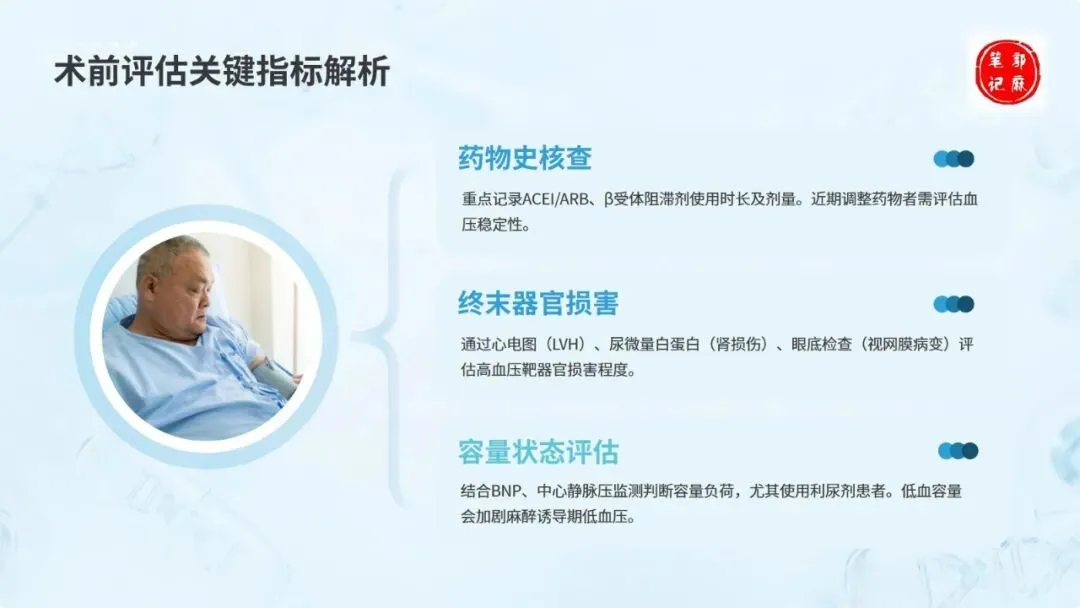 术前评估关键指标解析

郭麻笔记

药物史核查

重点记录ACEI/ARB、β受体阻滞剂使用时长及剂量。近期调整药物者需评估血压稳定性。

终末器官损害

通过心电图（LVH）、尿微量白蛋白（肾损伤）、眼底检查（视网膜病变）评估高血压靶器官损害程度。

容量状态评估

结合BNP、中心静脉压监测判断容量负荷，尤其使用利尿剂患者。低血容量会加剧麻醉诱导期低血压。